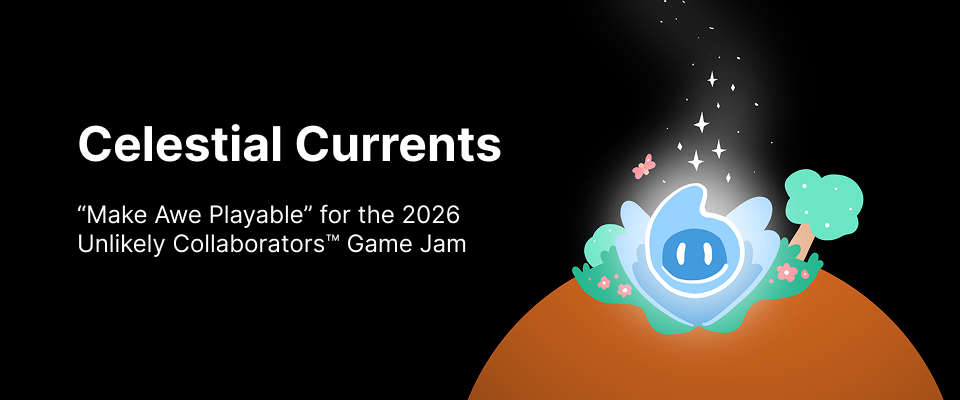 Celestial Currents

“Make Awe Playable” for the 2026 Unlikely Collaborators™ Game Jam